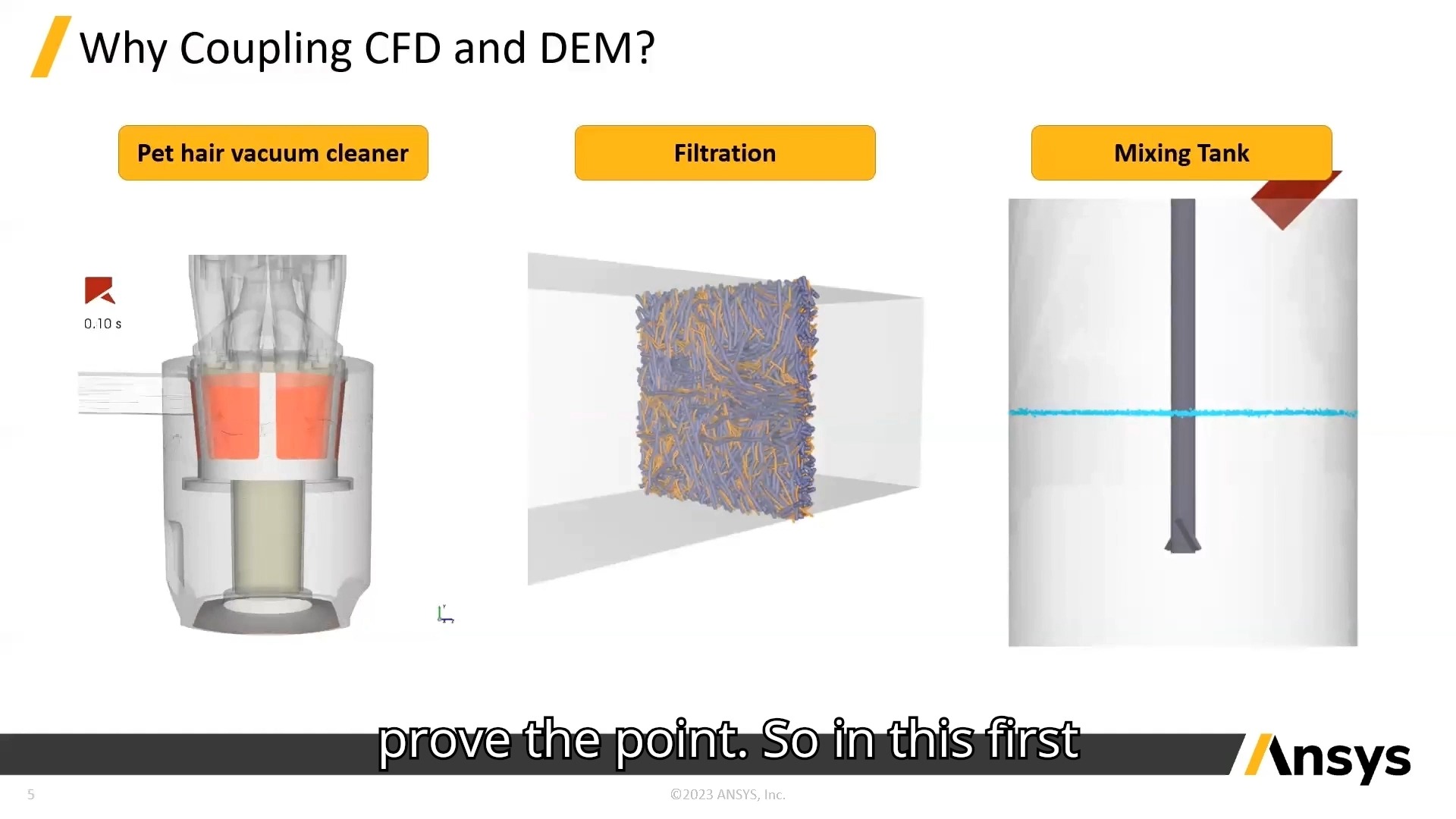 Why Coupling CFD and DEM?

Pet hair vacuum cleaner

Filtration

Mixing Tank

0.10 s

prove the point. So in this first

Ansys

5

©2023 ANSYS, Inc.